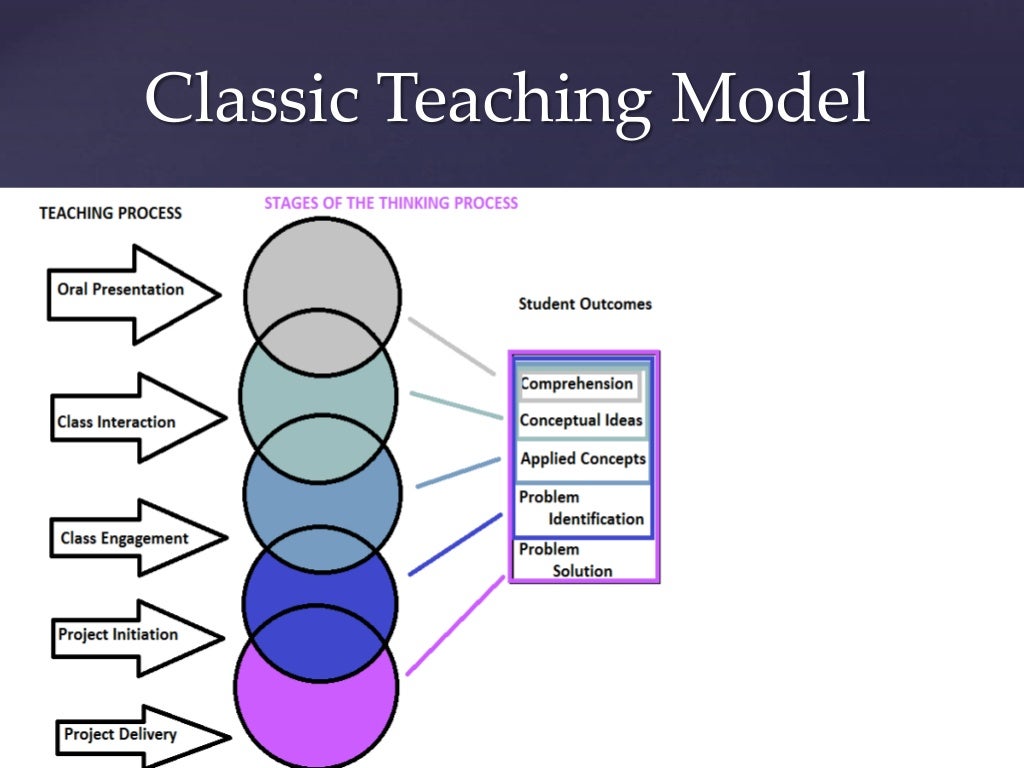 Classic Teaching Model

TEACHING PROCESS

STAGES OF THE THINKING PROCESS

Oral Presentation

Class Interaction

Class Engagement

Project Initiation

Project Delivery

Student Outcomes

Comprehension

Conceptual Ideas

Applied Concepts

Problem Identification

Problem Solution